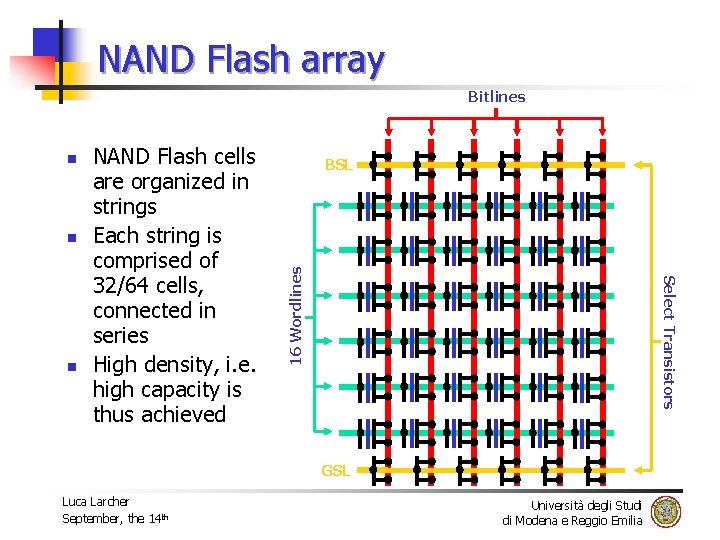 NAND Flash array

- NAND Flash cells are organized in strings
- Each string is comprised of 32/64 cells, connected in series
- High density, i.e. high capacity is thus achieved

Bitlines

BSL

16 Wordlines

Select Transistors

GSL

Luca Larcher
September, the 14th

Università degli Studi
di Modena e Reggio Emilia